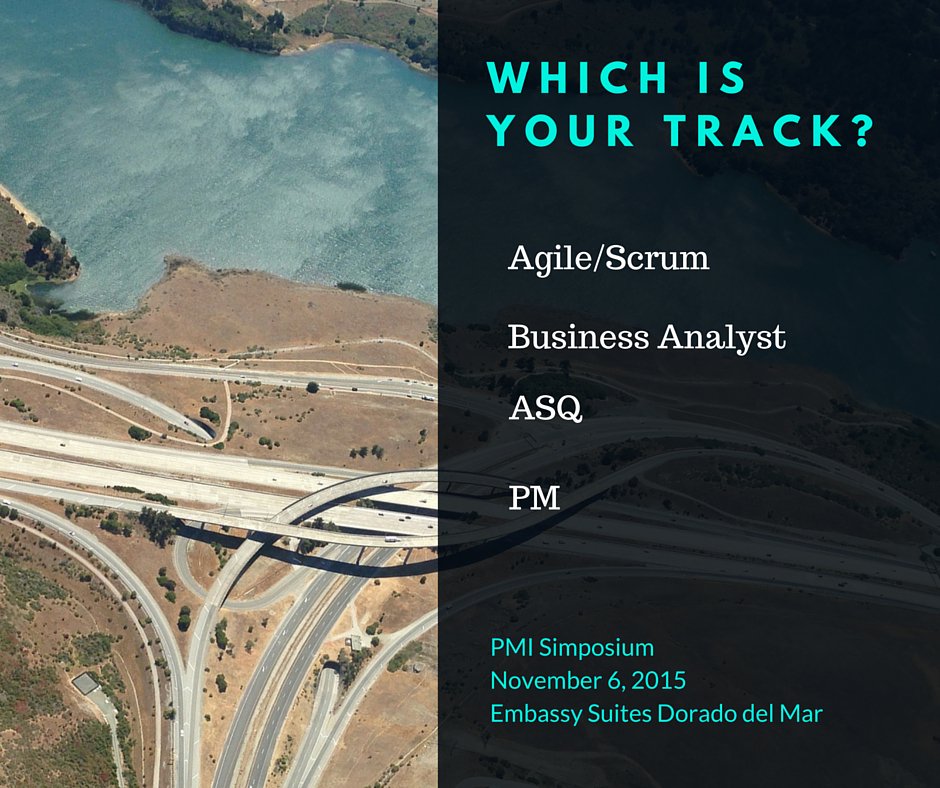 WHICH IS YOUR TRACK?

Agile/Scrum

Business Analyst

ASQ

PM

PMI Simposium
November 6, 2015
Embassy Suites Dorado del Mar